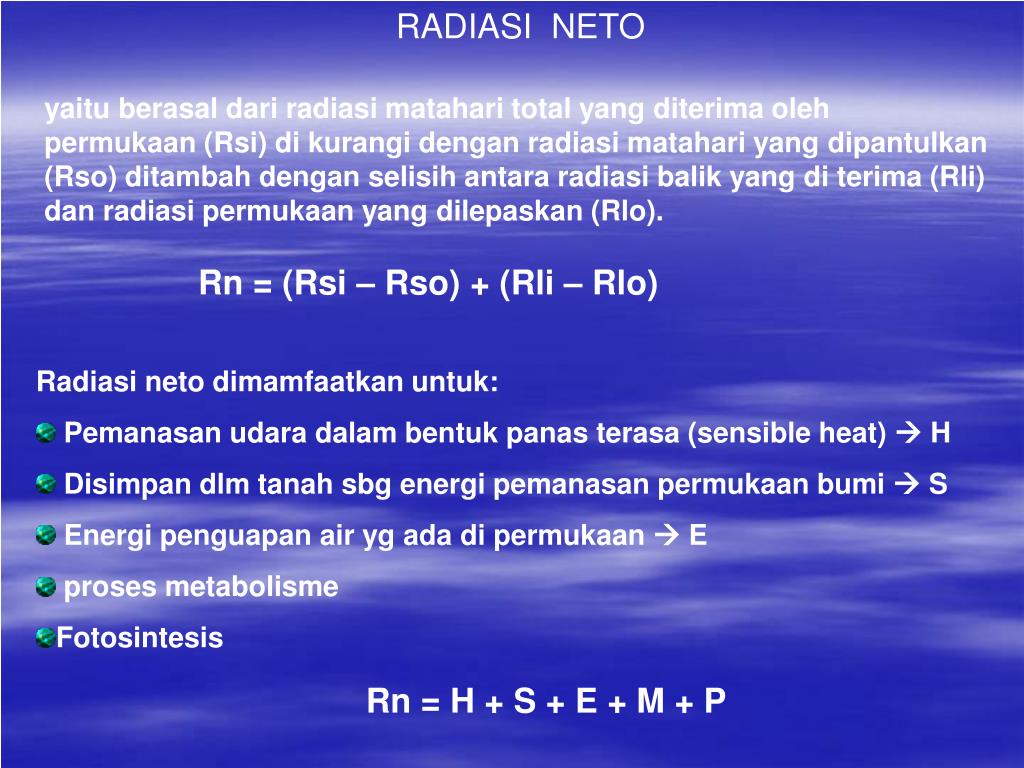 RADIASI NETO

yaitu berasal dari radiasi matahari total yang diterima oleh permukaan (Rsi) di kurangi dengan radiasi matahari yang dipantulkan (Rso) ditambah dengan selisih antara radiasi balik yang di terima (Rli) dan radiasi permukaan yang dilepaskan (Rlo).

Rn = (Rsi – Rso) + (Rli – Rlo)

Radiasi neto dimamfaatkan untuk:

Pemanasan udara dalam bentuk panas terasa (sensible heat) → H

Disimpan dlm tanah sbg energi pemanasan permukaan bumi → S

Energi penguapan air yg ada di permukaan → E

proses metabolisme

Fotosintesis

Rn = H + S + E + M + P